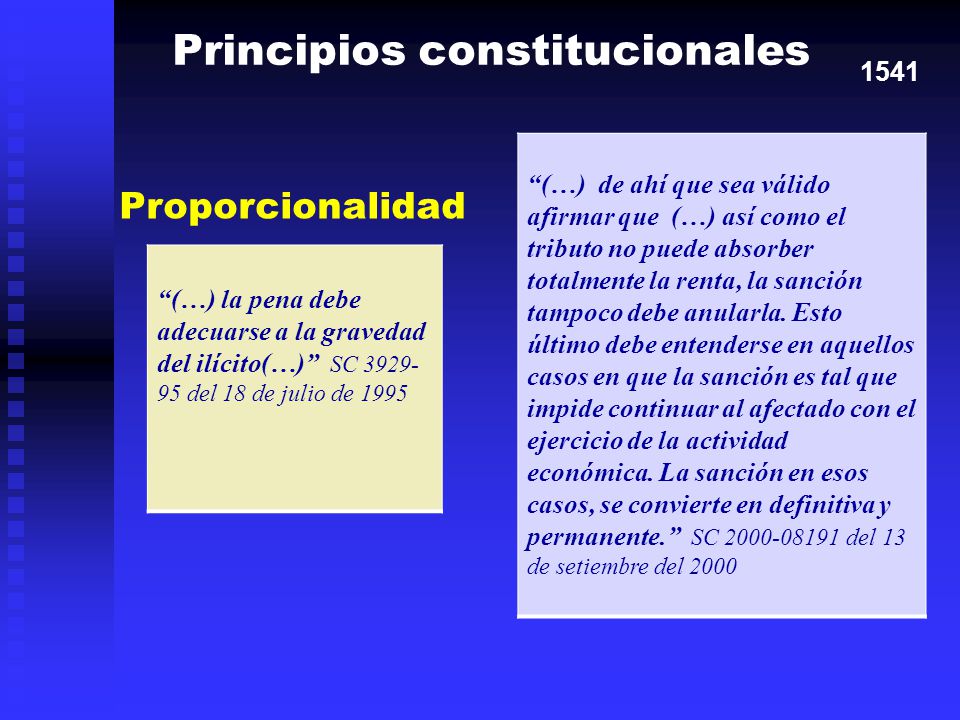 Principios constitucionales

1541

Proporcionalidad

“(…) la pena debe adecuarse a la gravedad del ilícito(…)” SC 3929-95 del 18 de julio de 1995

“(…) de ahí que sea válido afirmar que (…) así como el tributo no puede absorber totalmente la renta, la sanción tampoco debe anularla. Esto último debe entenderse en aquellos casos en que la sanción es tal que impide continuar al afectado con el ejercicio de la actividad económica. La sanción en esos casos, se convierte en definitiva y permanente.” SC 2000-08191 del 13 de setiembre del 2000